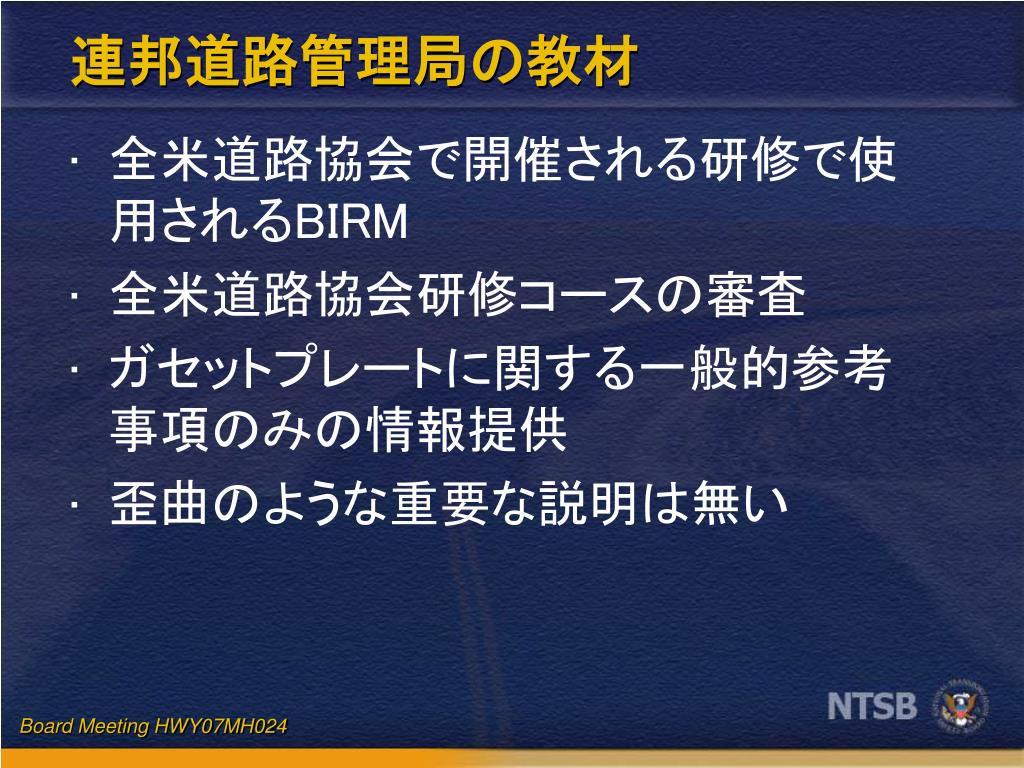 連邦道路管理局の教材

· 全米道路協会で開催される研修で使用されるBIRM
· 全米道路協会研修コースの審査
· ガセットプレートに関する一般的参考事項のみの情報提供
· 歪曲のような重要な説明は無い

Board Meeting HWY07MH024

NTSB